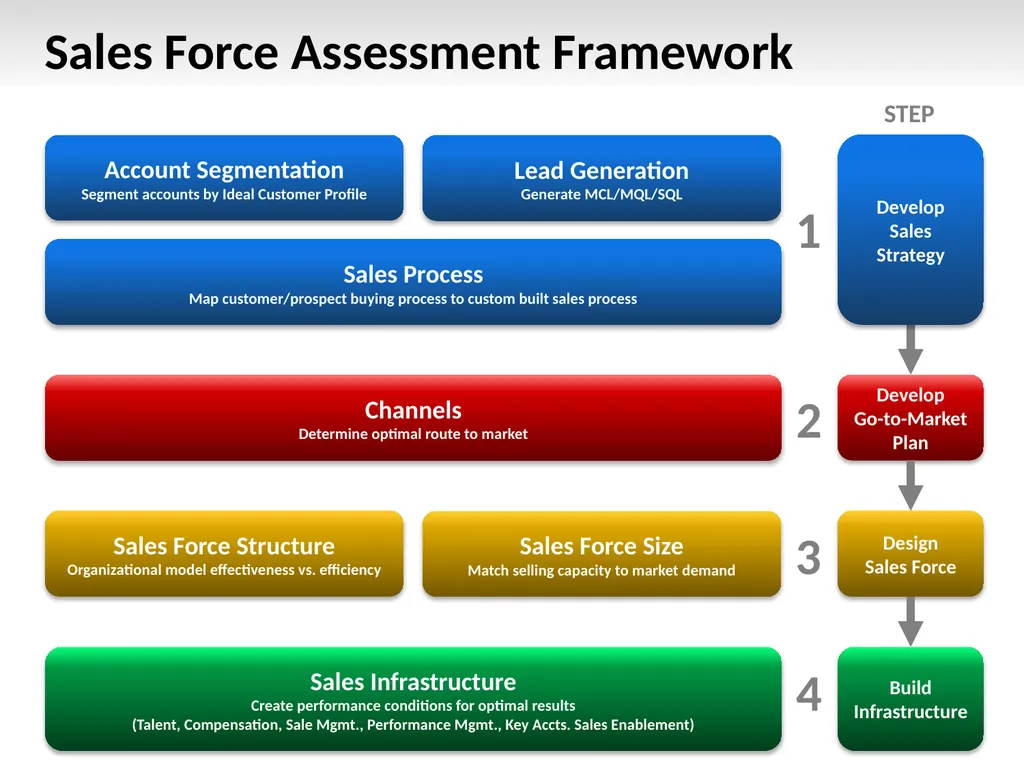 Sales Force Assessment Framework

STEP

Account Segmentation
Segment accounts by Ideal Customer Profile

Lead Generation
Generate MCL/MQL/SQL

Sales Process
Map customer/prospect buying process to custom built sales process

1

Develop Sales Strategy

Channels
Determine optimal route to market

2

Develop Go-to-Market Plan

Sales Force Structure
Organizational model effectiveness vs. efficiency

Sales Force Size
Match selling capacity to market demand

3

Design Sales Force

Sales Infrastructure
Create performance conditions for optimal results
(Talent, Compensation, Sale Mgmt., Performance Mgmt., Key Accts. Sales Enablement)

4

Build Infrastructure